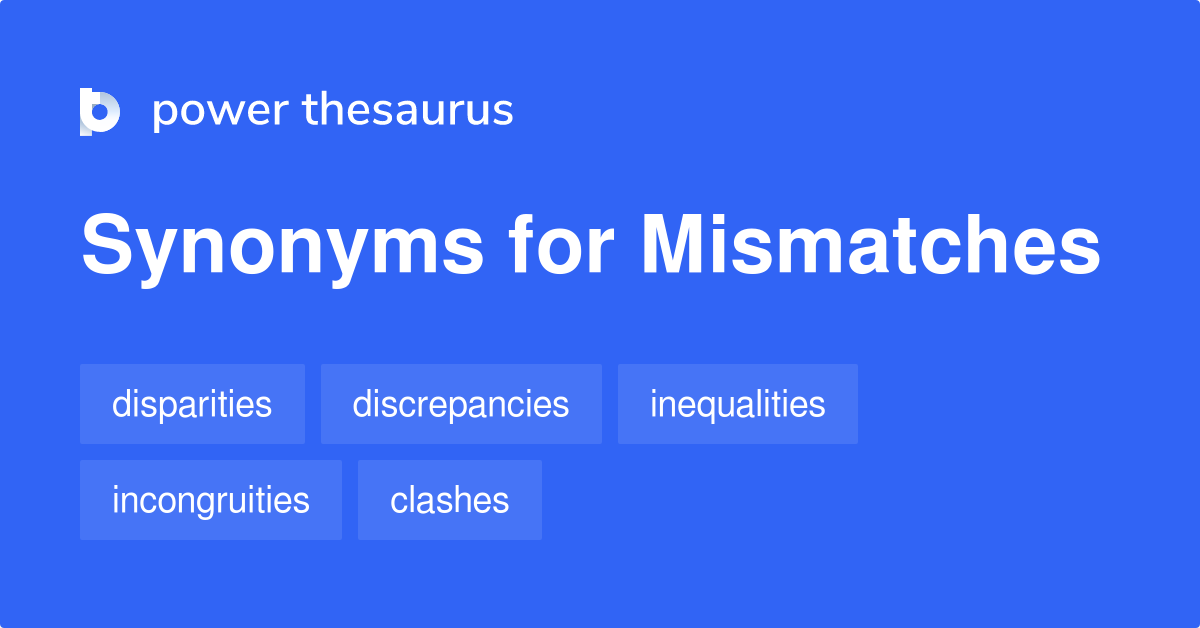 power thesaurus

Synonyms for Mismatches

disparities

discrepancies

inequalities

incongruities

clashes